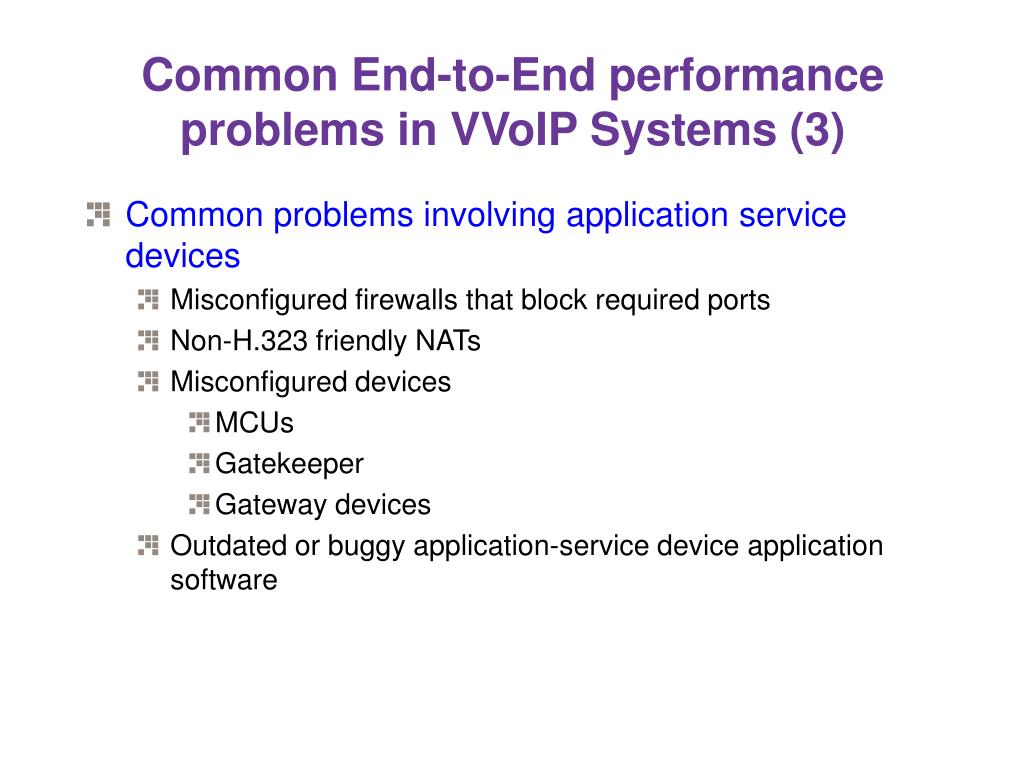 Common End-to-End performance problems in VVoIP Systems (3)

Common problems involving application service devices

Misconfigured firewalls that block required ports

Non-H.323 friendly NATs

Misconfigured devices

MCUs

Gatekeeper

Gateway devices

Outdated or buggy application-service device application software